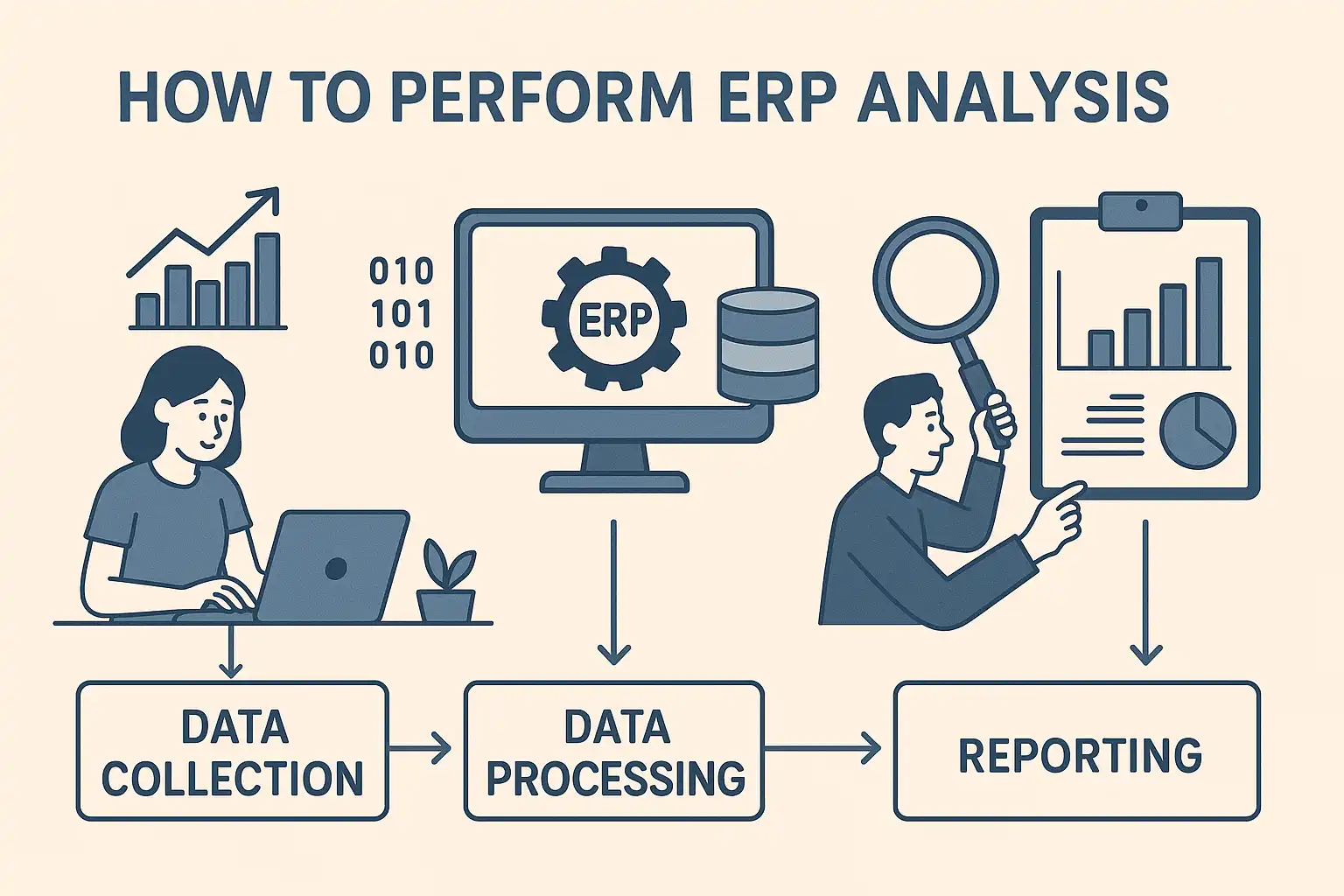 HOW TO PERFORM ERP ANALYSIS

010
101
010

ERP

DATA COLLECTION

DATA PROCESSING

REPORTING